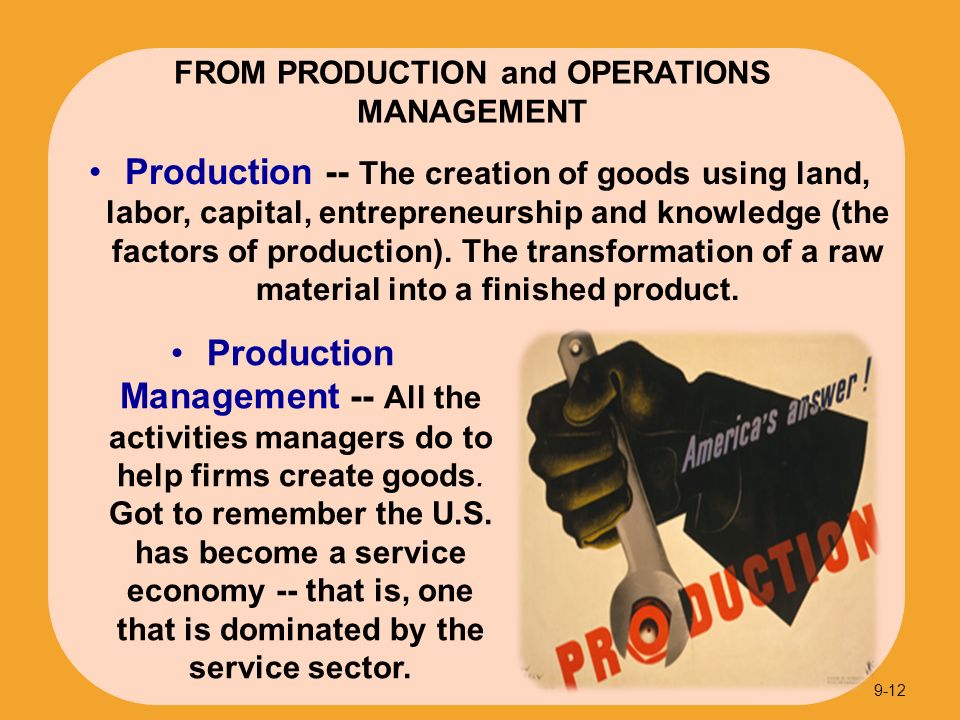 FROM PRODUCTION and OPERATIONS MANAGEMENT

• Production -- The creation of goods using land, labor, capital, entrepreneurship and knowledge (the factors of production). The transformation of a raw material into a finished product.

• Production Management -- All the activities managers do to help firms create goods. Got to remember the U.S. has become a service economy -- that is, one that is dominated by the service sector.

America's answer!

PRODUCTION

9-12